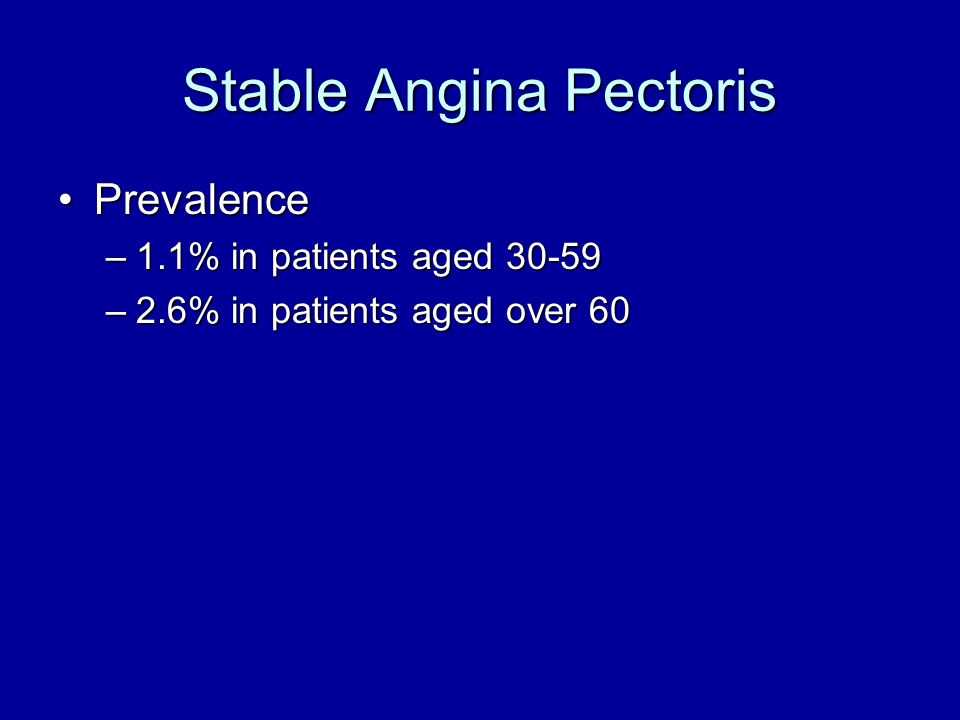 Stable Angina Pectoris

• Prevalence
– 1.1% in patients aged 30-59
– 2.6% in patients aged over 60